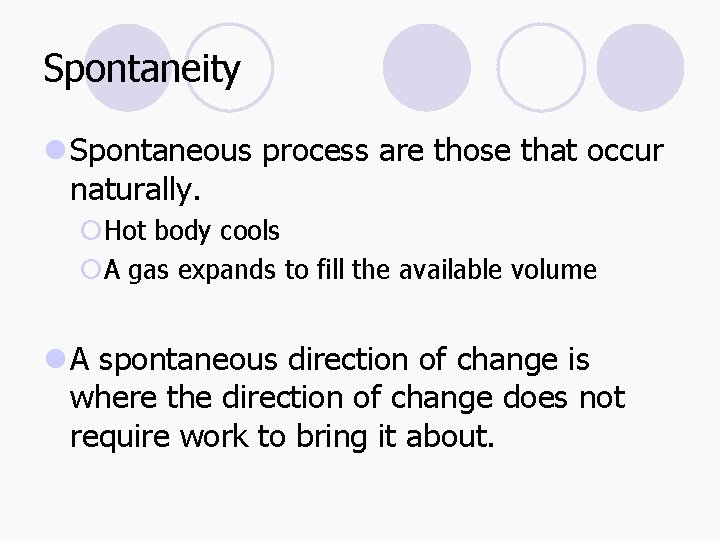 Spontaneity

Spontaneous process are those that occur naturally.

Hot body cools

A gas expands to fill the available volume

A spontaneous direction of change is where the direction of change does not require work to bring it about.